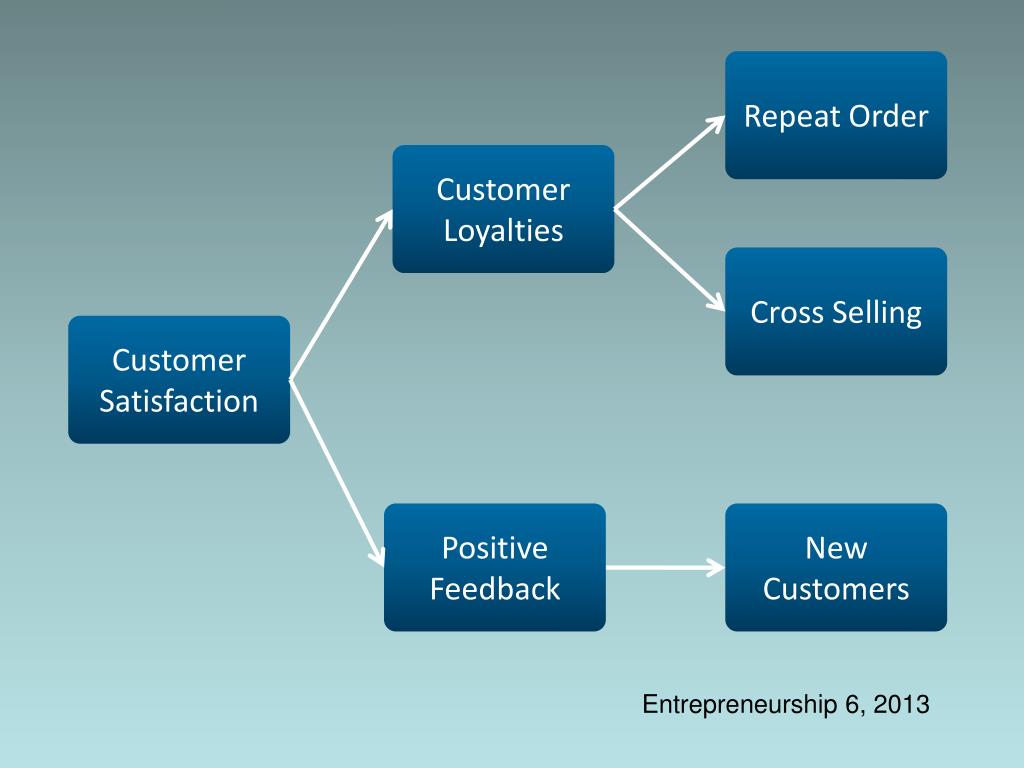 Customer Satisfaction

Customer Loyalties

Repeat Order

Cross Selling

Positive Feedback

New Customers

Entrepreneurship 6, 2013